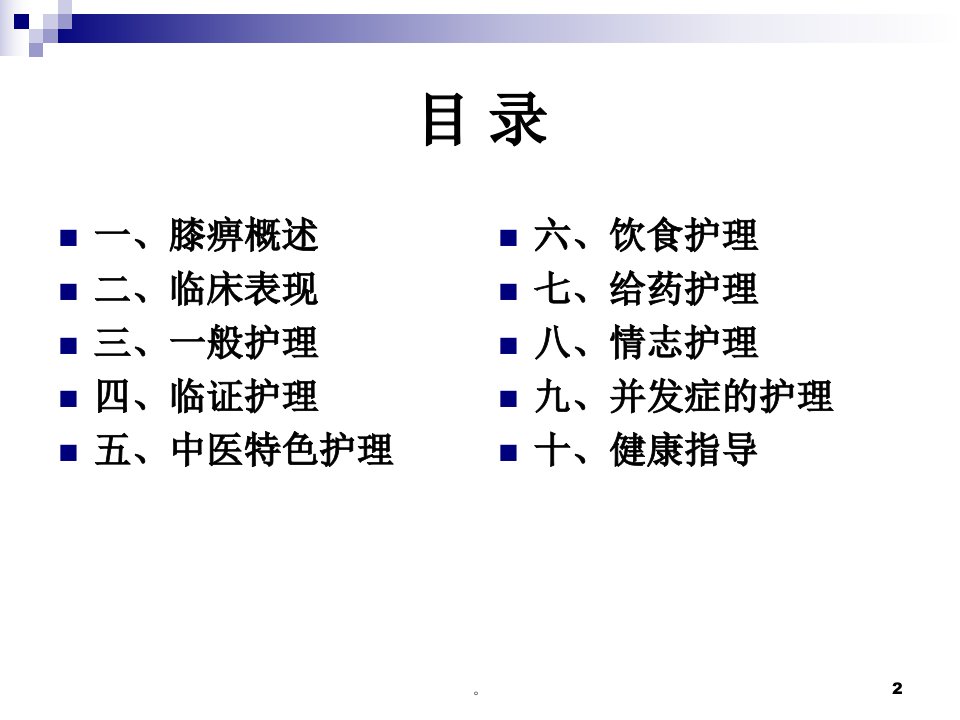 目 录

一、膝痹概述
二、临床表现
三、一般护理
四、临证护理
五、中医特色护理

六、饮食护理
七、给药护理
八、情志护理
九、并发症的护理
十、健康指导

。

2